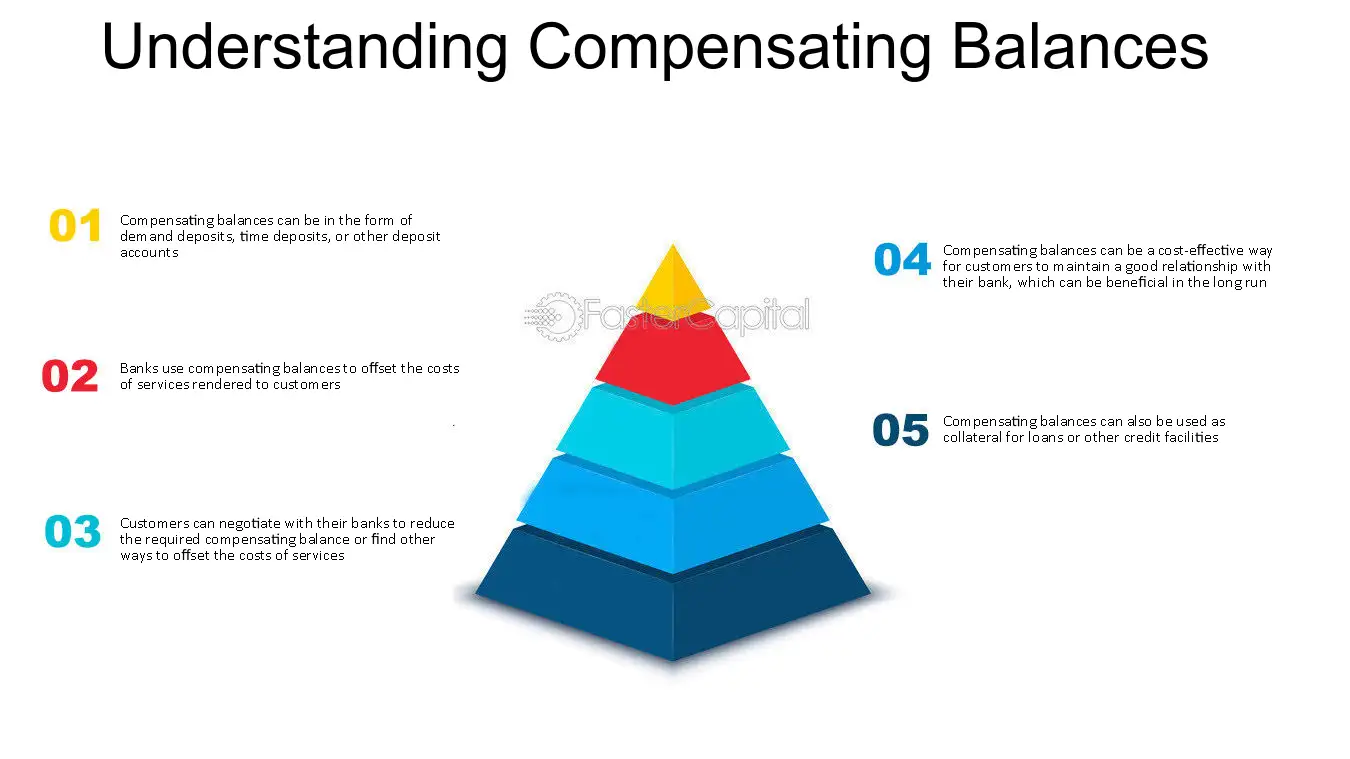 Understanding Compensating Balances

01 Compensating balances can be in the form of demand deposits, time deposits, or other deposit accounts

02 Banks use compensating balances to offset the costs of services rendered to customers

03 Customers can negotiate with their banks to reduce the required compensating balance or find other ways to offset the costs of services

FasterCapital

04 Compensating balances can be a cost-effective way for customers to maintain a good relationship with their bank, which can be beneficial in the long run

05 Compensating balances can also be used as collateral for loans or other credit facilities